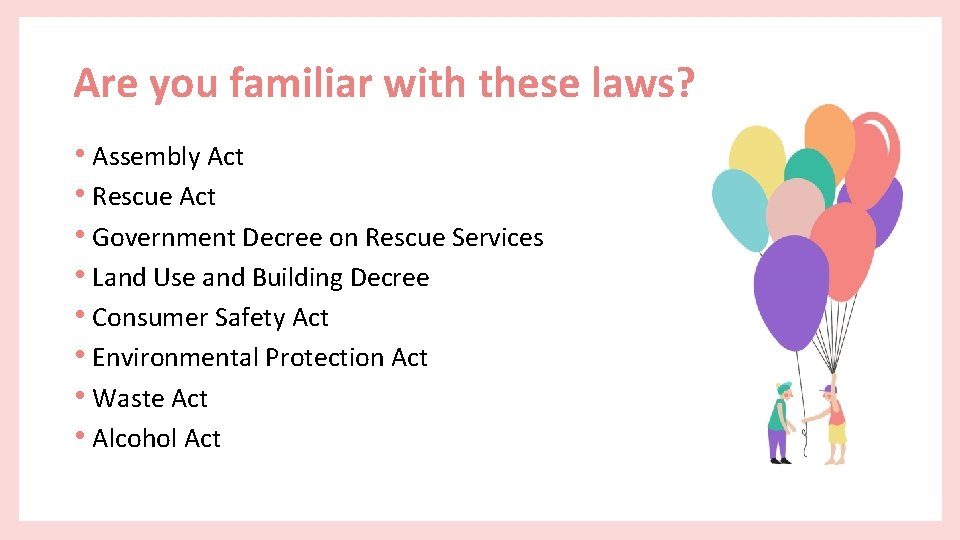 Are you familiar with these laws?

• Assembly Act
• Rescue Act
• Government Decree on Rescue Services
• Land Use and Building Decree
• Consumer Safety Act
• Environmental Protection Act
• Waste Act
• Alcohol Act